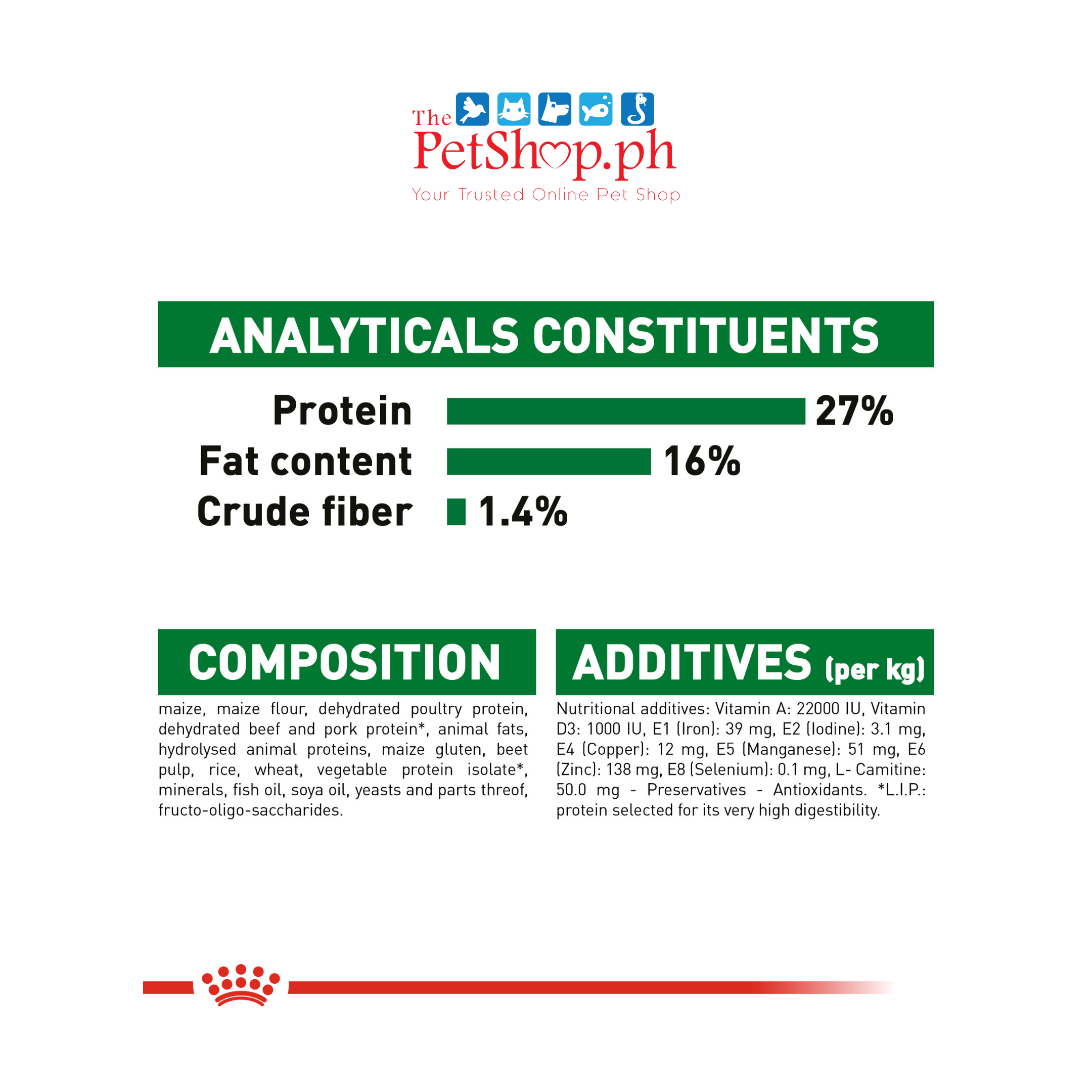 The PetShop.ph
Your Trusted Online Pet Shop

ANALYTICALS CONSTITUENTS

Protein 27%
Fat content 16%
Crude fiber 1.4%

COMPOSITION

maize, maize flour, dehydrated poultry protein, dehydrated beef and pork protein*, animal fats, hydrolysed animal proteins, maize gluten, beet pulp, rice, wheat, vegetable protein isolate*, minerals, fish oil, soya oil, yeasts and parts threof, fructo-oligo-saccharides.

ADDITIVES (per kg)

Nutritional additives: Vitamin A: 22000 IU, Vitamin D3: 1000 IU, E1 (Iron): 39 mg, E2 (Iodine): 3.1 mg, E4 (Copper): 12 mg, E5 (Manganese): 51 mg, E6 (Zinc): 138 mg, E8 (Selenium): 0.1 mg, L- Camitine: 50.0 mg - Preservatives - Antioxidants. *L.I.P.: protein selected for its very high digestibility.